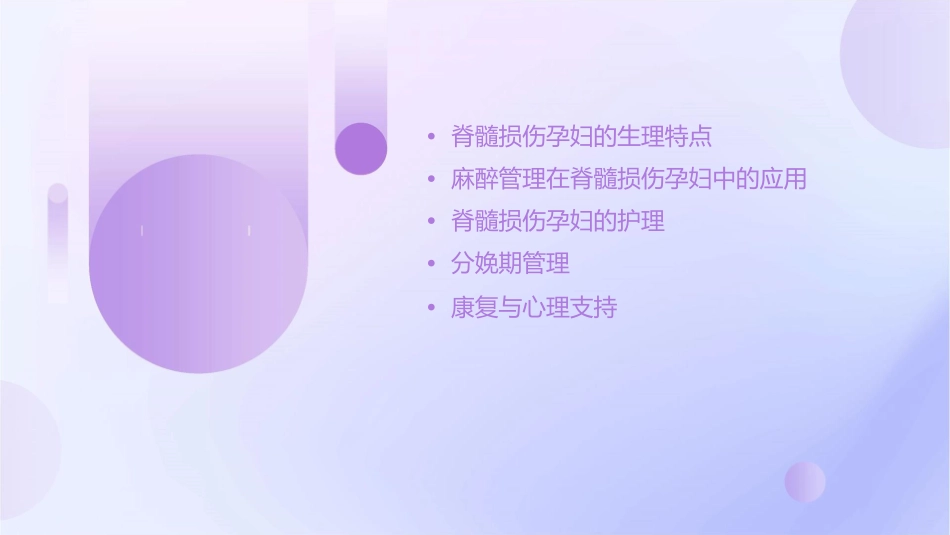 • 脊髓损伤孕妇的生理特点
• 麻醉管理在脊髓损伤孕妇中的应用
• 脊髓损伤孕妇的护理
• 分娩期管理
• 康复与心理支持